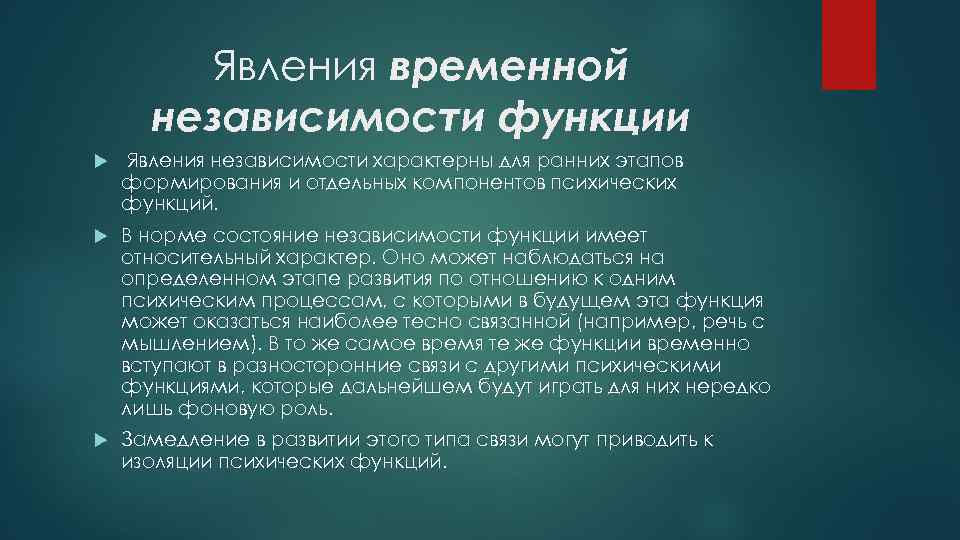 Явления временной независимости функции

Явления независимости характерны для ранних этапов формирования и отдельных компонентов психических функций.

В норме состояние независимости функции имеет относительный характер. Оно может наблюдаться на определенном этапе развития по отношению к одним психическим процессам, с которыми в будущем эта функция может оказаться наиболее тесно связанной (например, речь с мышлением). В то же самое время те же функции временно вступают в разносторонние связи с другими психическими функциями, которые дальнейшем будут играть для них нередко лишь фоновую роль.

Замедление в развитии этого типа связи могут приводить к изоляции психических функций.